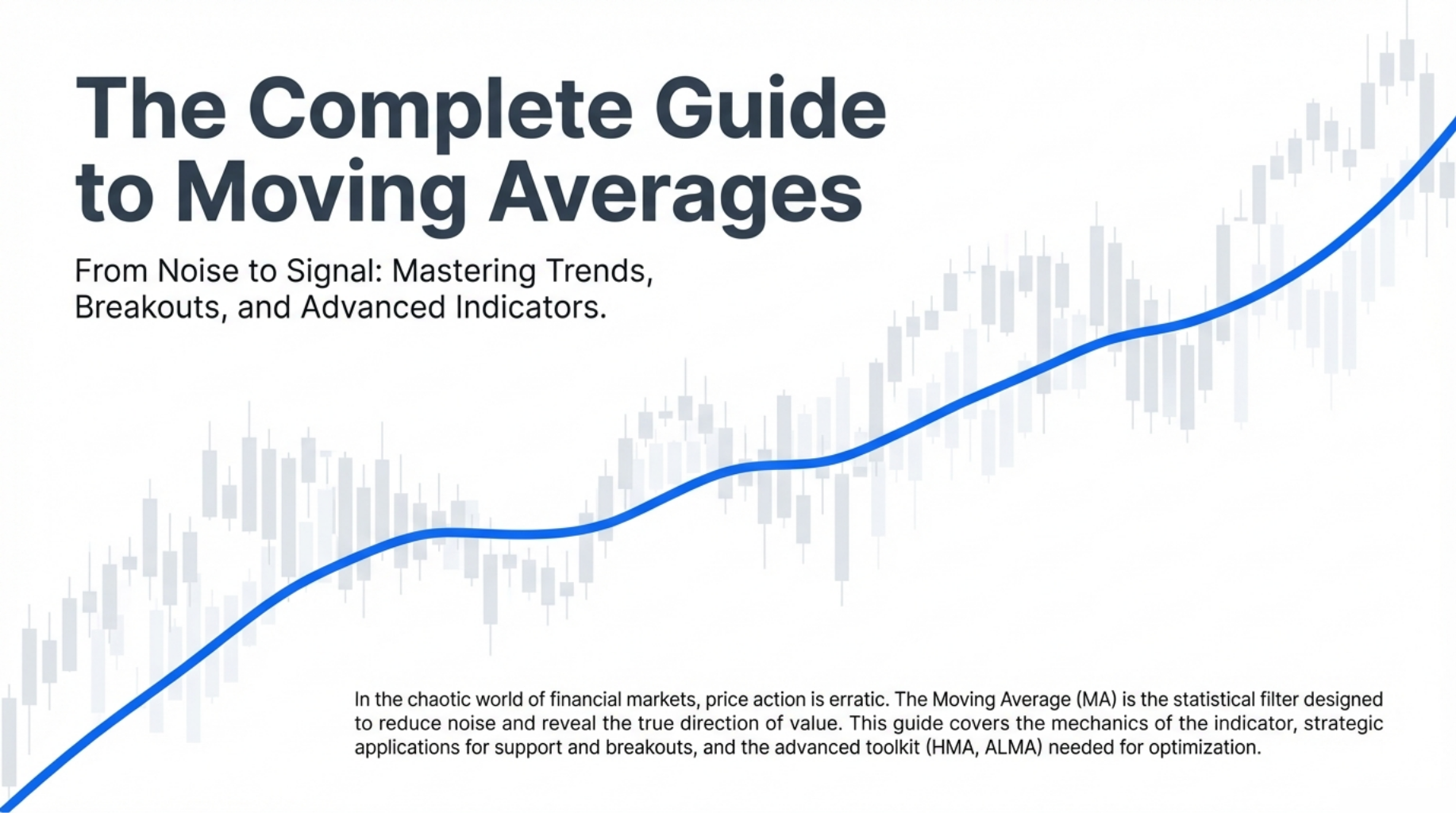 The Complete Guide to Moving Averages

From Noise to Signal: Mastering Trends, Breakouts, and Advanced Indicators.

In the chaotic world of financial markets, price action is erratic. The Moving Average (MA) is the statistical filter designed to reduce noise and reveal the true direction of value. This guide covers the mechanics of the indicator, strategic applications for support and breakouts, and the advanced toolkit (HMA, ALMA) needed for optimization.